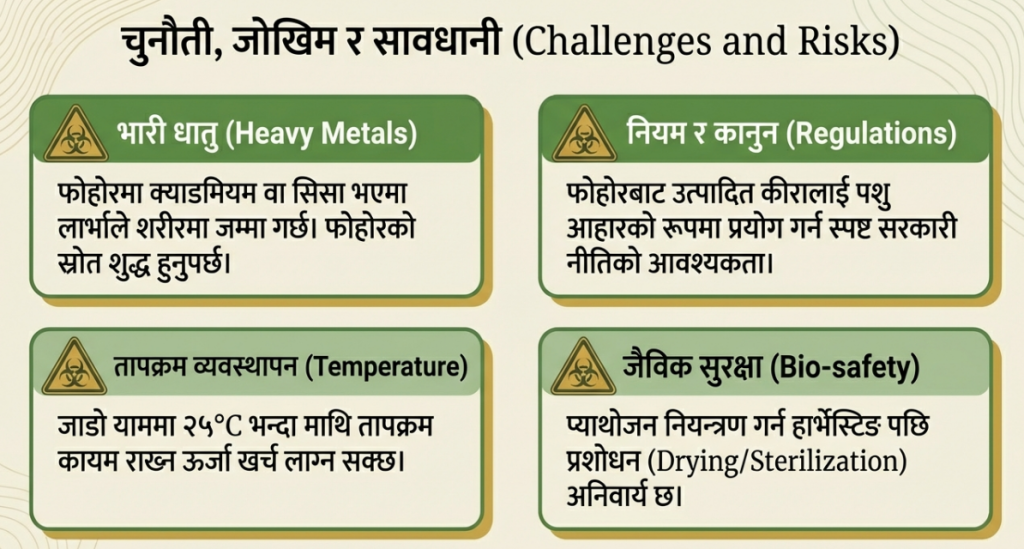 चुनौती, जोखिम र सावधानी (Challenges and Risks)

भारी धातु (Heavy Metals)

फोहोरमा क्याडमियम वा सिसा भएमा लार्भाले शरीरमा जम्मा गर्छ। फोहोरको स्रोत शुद्ध हुनुपर्छ।

नियम र कानुन (Regulations)

फोहोरबाट उत्पादित कीरालाई पशु आहारको रूपमा प्रयोग गर्न स्पष्ट सरकारी नीतिको आवश्यकता।

तापक्रम व्यवस्थापन (Temperature)

जाडो याममा २५°C भन्दा माथि तापक्रम कायम राख्न ऊर्जा खर्च लाग्न सक्छ।

जैविक सुरक्षा (Bio-safety)

प्याथोजन नियन्त्रण गर्न हार्भेस्टिङ पछि प्रशोधन (Drying/Sterilization) अनिवार्य छ।